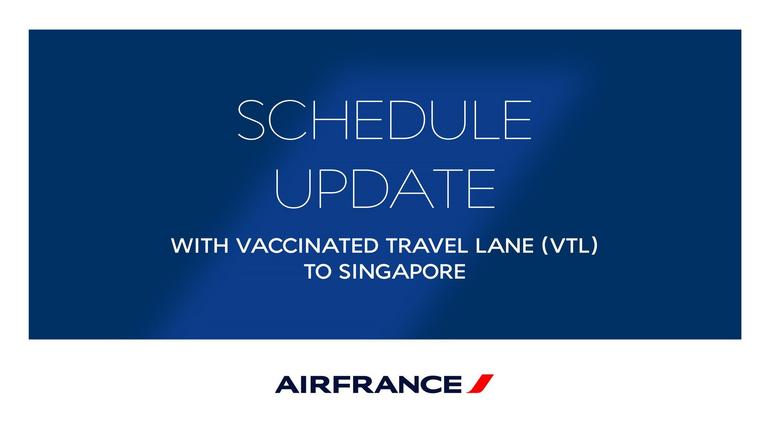 SCHEDULE UPDATE

WITH VACCINATED TRAVEL LANE (VTL) TO SINGAPORE

AIRFRANCE